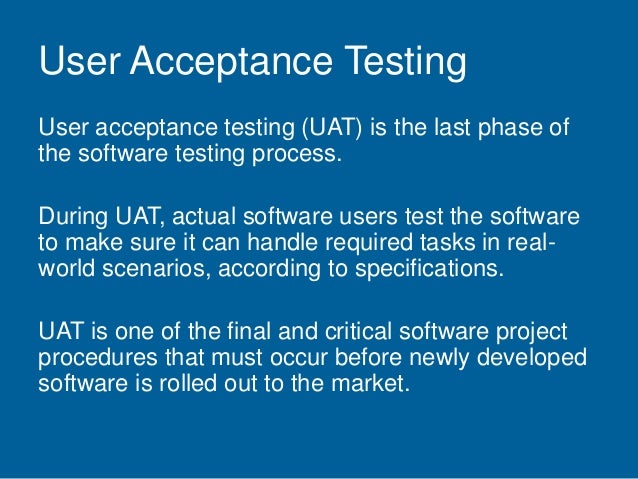 User Acceptance Testing

User acceptance testing (UAT) is the last phase of the software testing process.

During UAT, actual software users test the software to make sure it can handle required tasks in real-world scenarios, according to specifications.

UAT is one of the final and critical software project procedures that must occur before newly developed software is rolled out to the market.